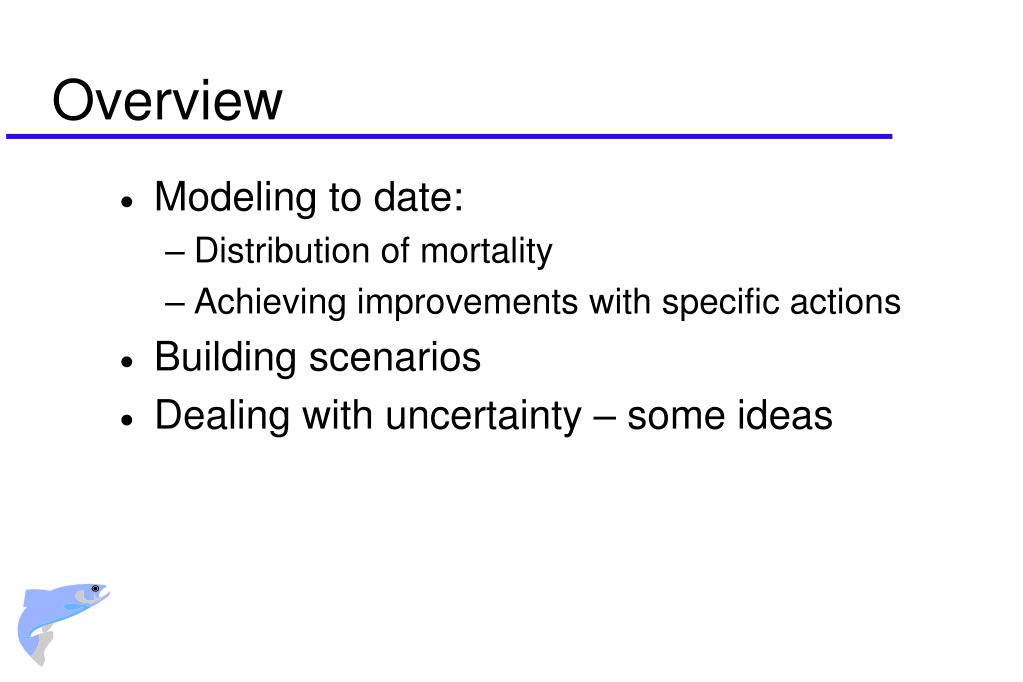 Overview

• Modeling to date:
– Distribution of mortality
– Achieving improvements with specific actions
• Building scenarios
• Dealing with uncertainty – some ideas